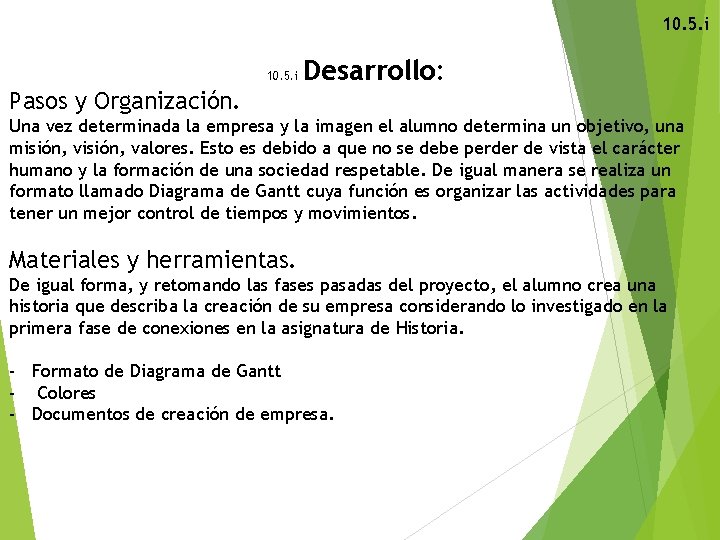 10.5.i

10.5.i Desarrollo:

Pasos y Organización.
Una vez determinada la empresa y la imagen el alumno determina un objetivo, una misión, visión, valores. Esto es debido a que no se debe perder de vista el carácter humano y la formación de una sociedad respetable. De igual manera se realiza un formato llamado Diagrama de Gantt cuya función es organizar las actividades para tener un mejor control de tiempos y movimientos.

Materiales y herramientas.
De igual forma, y retomando las fases pasadas del proyecto, el alumno crea una historia que describa la creación de su empresa considerando lo investigado en la primera fase de conexiones en la asignatura de Historia.

- Formato de Diagrama de Gantt
- Colores
- Documentos de creación de empresa.